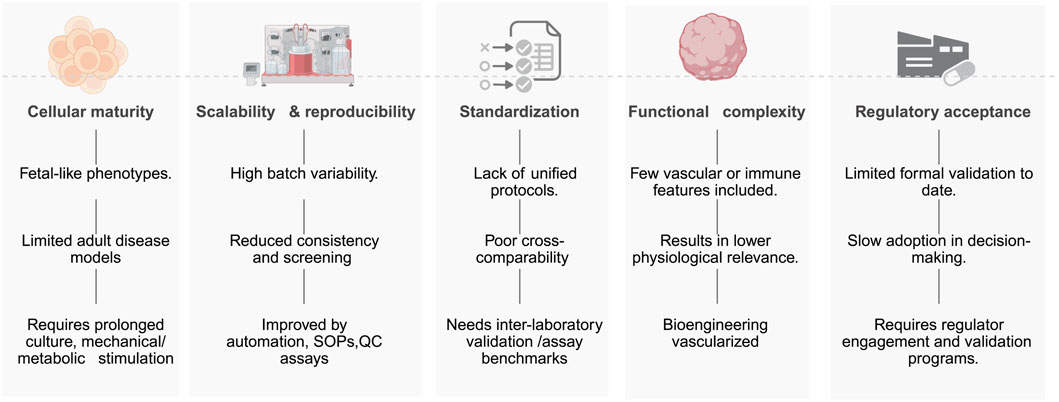 Cellular maturity

Fetal-like phenotypes.

Limited adult disease models

Requires prolonged culture, mechanical/ metabolic stimulation

Scalability & reproducibility

High batch variability.

Reduced consistency and screening

Improved by automation, SOPs,QC assays

Standardization

Lack of unified protocols.

Poor cross-comparability

Needs inter-laboratory validation /assay benchmarks

Functional complexity

Few vascular or immune features included.

Results in lower physiological relevance.

Bioengineering vascularized

Regulatory acceptance

Limited formal validation to date.

Slow adoption in decision-making.

Requires regulator engagement and validation programs.